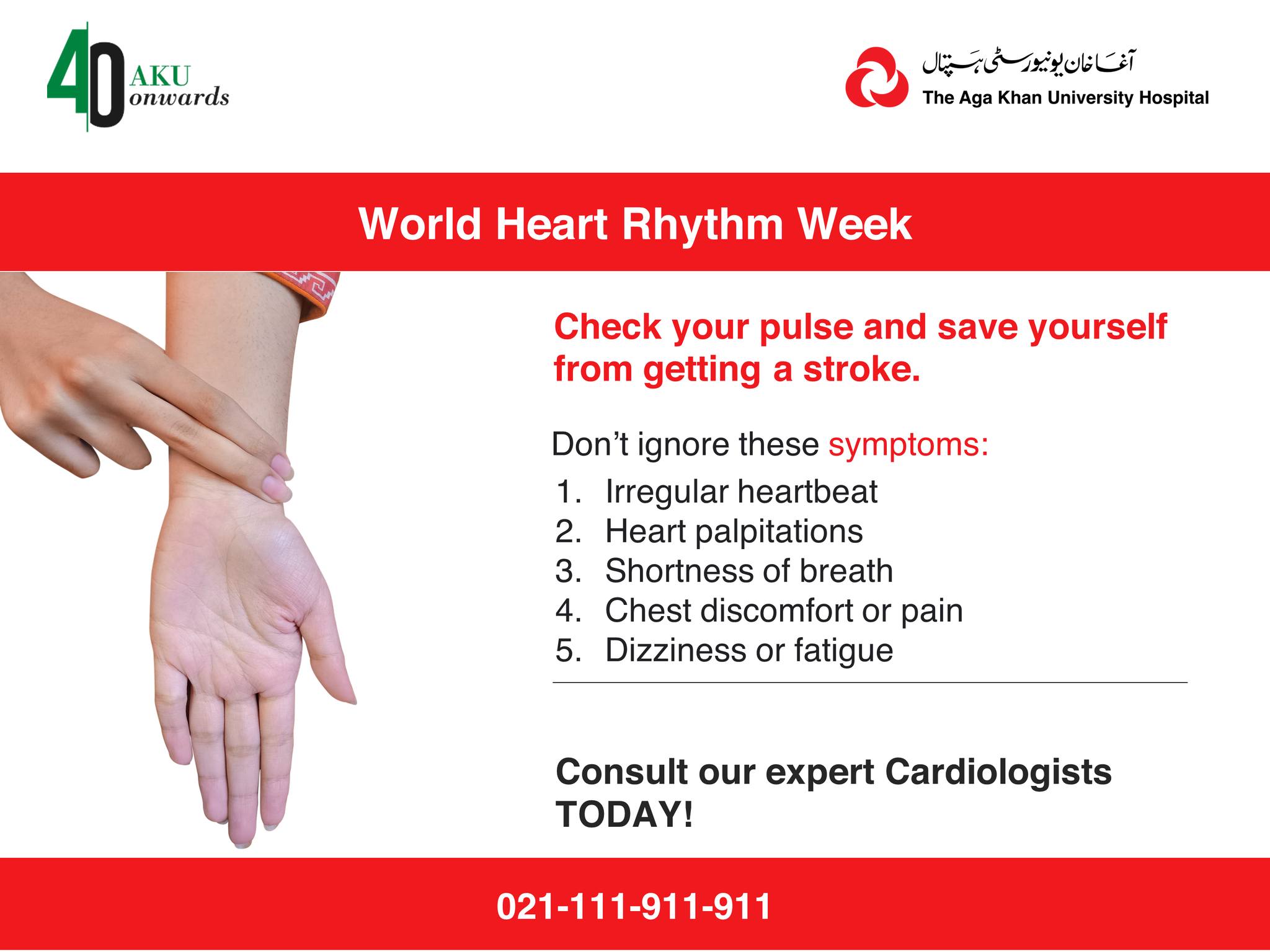 40 AKU onwards

آغا خان یونیورسٹی ہسپتال
The Aga Khan University Hospital

World Heart Rhythm Week

Check your pulse and save yourself from getting a stroke.

Don't ignore these symptoms:
1. Irregular heartbeat
2. Heart palpitations
3. Shortness of breath
4. Chest discomfort or pain
5. Dizziness or fatigue

Consult our expert Cardiologists TODAY!

021-111-911-911